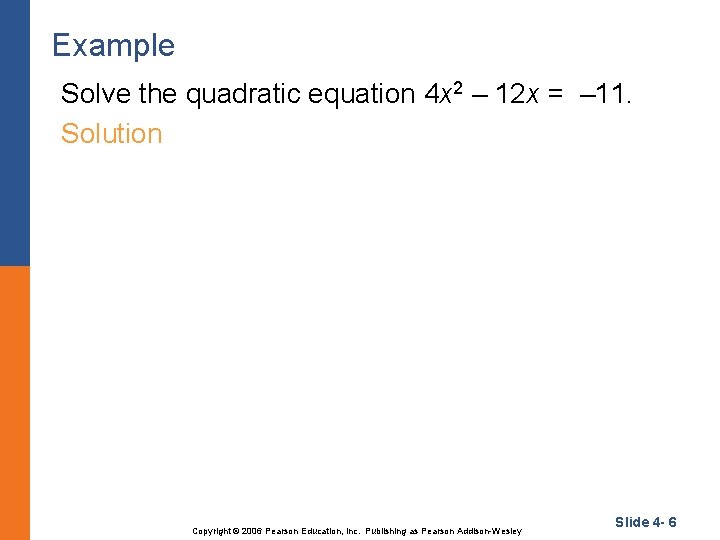 Example

Solve the quadratic equation $4x^2 - 12x = -11$.

Solution

Copyright © 2006 Pearson Education, Inc. Publishing as Pearson Addison-Wesley

Slide 4- 6